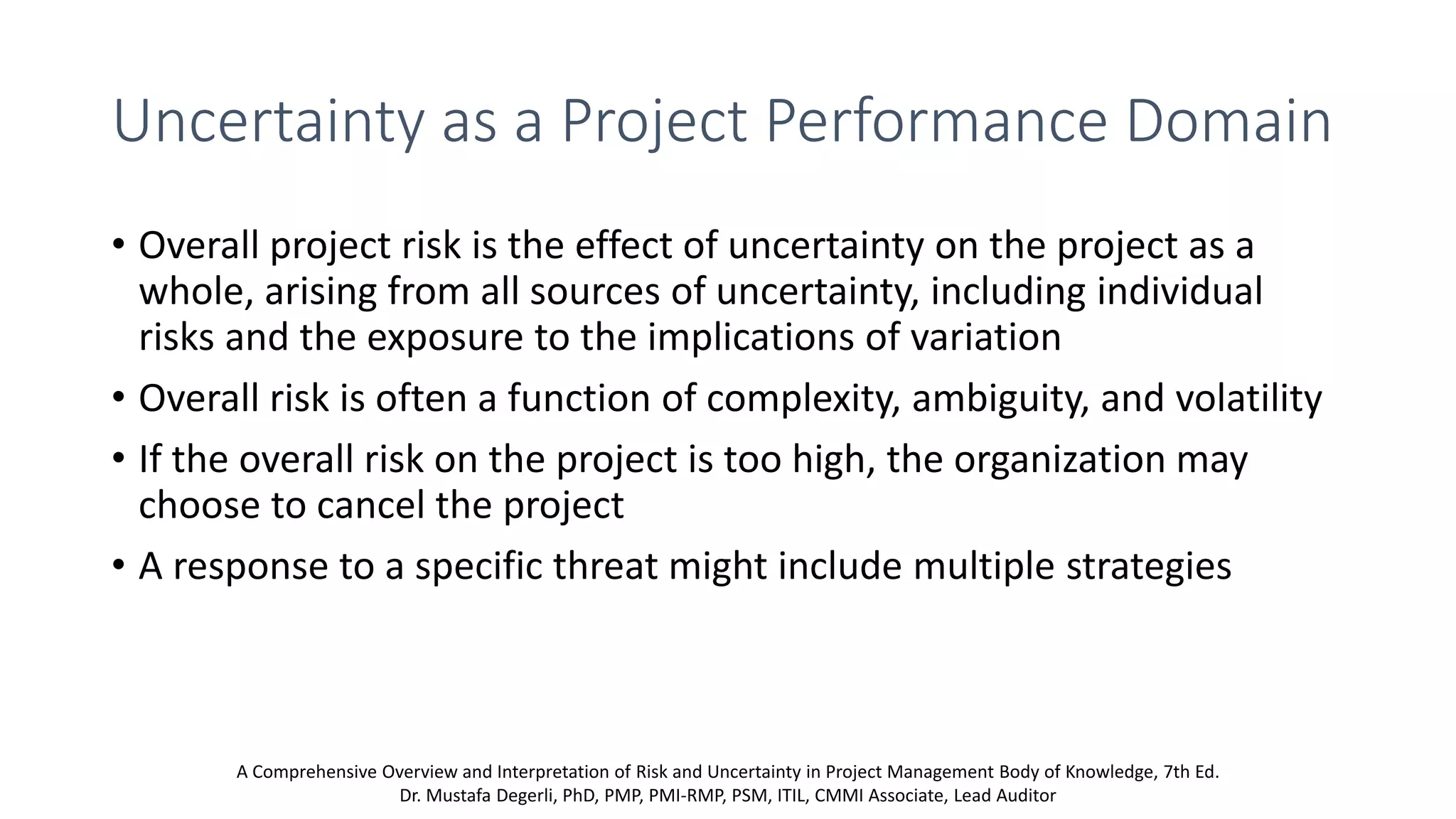 Uncertainty as a Project Performance Domain

• Overall project risk is the effect of uncertainty on the project as a whole, arising from all sources of uncertainty, including individual risks and the exposure to the implications of variation

• Overall risk is often a function of complexity, ambiguity, and volatility

• If the overall risk on the project is too high, the organization may choose to cancel the project

• A response to a specific threat might include multiple strategies

A Comprehensive Overview and Interpretation of Risk and Uncertainty in Project Management Body of Knowledge, 7th Ed.
Dr. Mustafa Degerli, PhD, PMP, PMI-RMP, PSM, ITIL, CMMI Associate, Lead Auditor